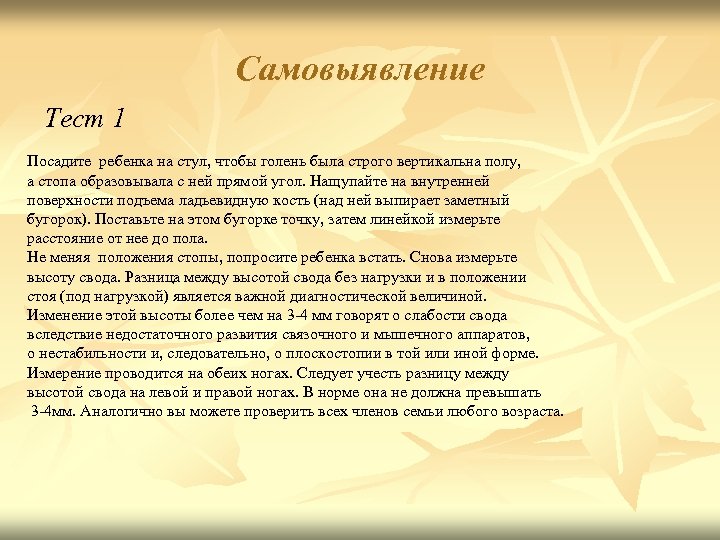 Самовыявление

Тест 1

Посадите ребенка на стул, чтобы голень была строго вертикальна полу, а стопа образовывала с ней прямой угол. Нащупайте на внутренней поверхности подъема ладьевидную кость (над ней выпирает заметный бугорок). Поставьте на этом бугорке точку, затем линейкой измерьте расстояние от нее до пола.
Не меняя положения стопы, попросите ребенка встать. Снова измерьте высоту свода. Разница между высотой свода без нагрузки и в положении стоя (под нагрузкой) является важной диагностической величиной.
Изменение этой высоты более чем на 3-4 мм говорят о слабости свода вследствие недостаточного развития связочного и мышечного аппаратов, о нестабильности и, следовательно, о плоскостопии в той или иной форме.
Измерение проводится на обеих ногах. Следует учесть разницу между высотой свода на левой и правой ногах. В норме она не должна превышать 3-4мм. Аналогично вы можете проверить всех членов семьи любого возраста.